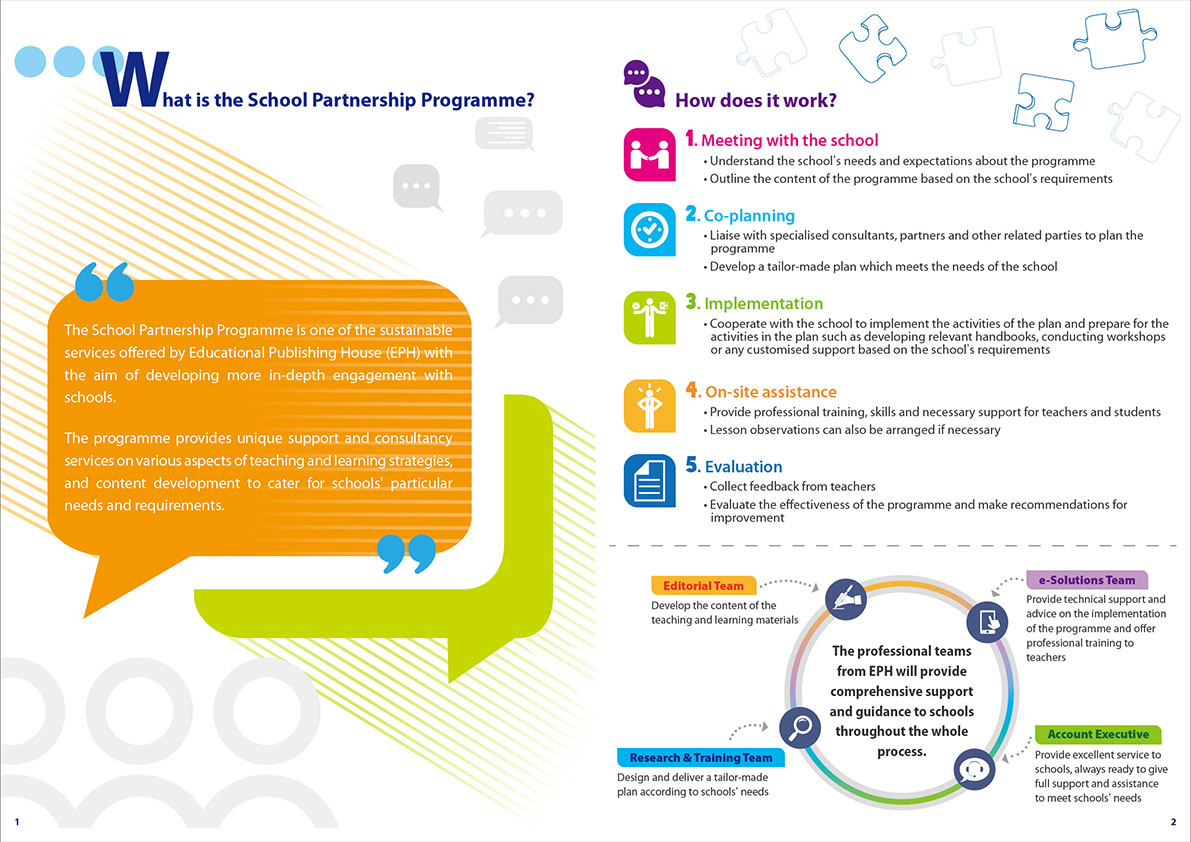 What is the School Partnership Programme?

The School Partnership Programme is one of the sustainable services offered by Educational Publishing House (EPH) with the aim of developing more in-depth engagement with schools.

The programme provides unique support and consultancy services on various aspects of teaching and learning strategies, and content development to cater for schools' particular needs and requirements.

1

How does it work?

1. Meeting with the school
• Understand the school's needs and expectations about the programme
• Outline the content of the programme based on the school's requirements

2. Co-planning
• Liaise with specialised consultants, partners and other related parties to plan the programme
• Develop a tailor-made plan which meets the needs of the school

3. Implementation
• Cooperate with the school to implement the activities of the plan and prepare for the activities in the plan such as developing relevant handbooks, conducting workshops or any customised support based on the school's requirements

4. On-site assistance
• Provide professional training, skills and necessary support for teachers and students
• Lesson observations can also be arranged if necessary

5. Evaluation
• Collect feedback from teachers
• Evaluate the effectiveness of the programme and make recommendations for improvement

Editorial Team
Develop the content of the teaching and learning materials

e-Solutions Team
Provide technical support and advice on the implementation of the programme and offer professional training to teachers

The professional teams from EPH will provide comprehensive support and guidance to schools throughout the whole process.

Research & Training Team
Design and deliver a tailor-made plan according to schools' needs

Account Executive
Provide excellent service to schools, always ready to give full support and assistance to meet schools' needs

2